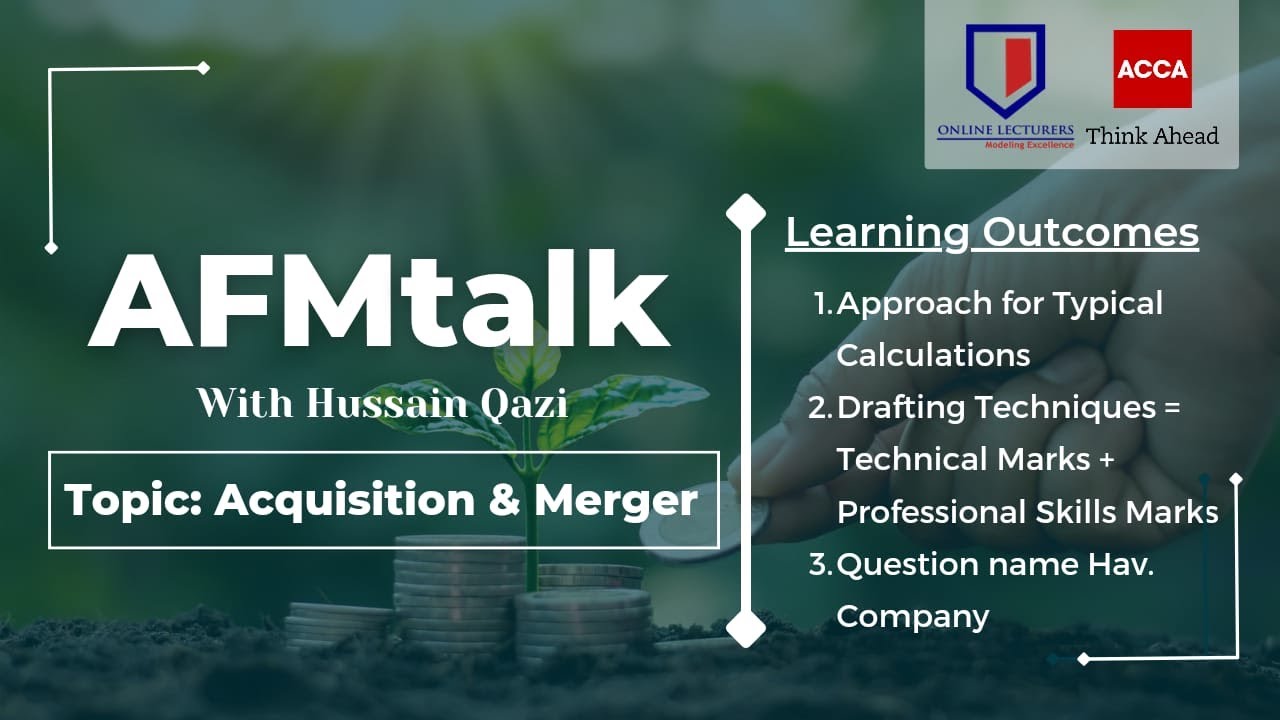 ONLINE LECTURERS
Modeling Excellence

ACCA
Think Ahead

AFMtalk
With Hussain Qazi

Topic: Acquisition & Merger

Learning Outcomes

1. Approach for Typical Calculations
2. Drafting Techniques = Technical Marks + Professional Skills Marks
3. Question name Hav. Company